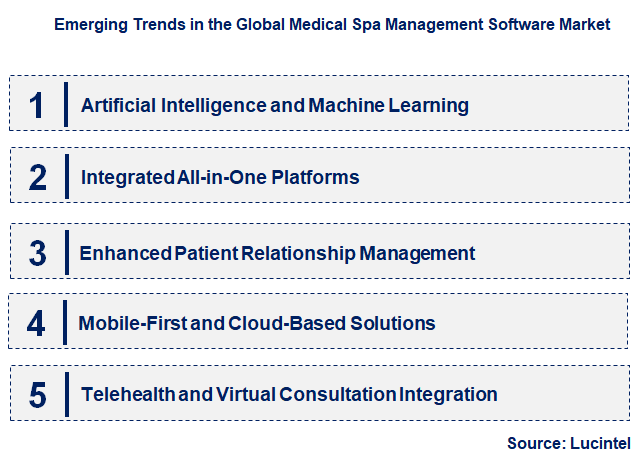 Emerging Trends in the Global Medical Spa Management Software Market

1 Artificial Intelligence and Machine Learning

2 Integrated All-in-One Platforms

3 Enhanced Patient Relationship Management

4 Mobile-First and Cloud-Based Solutions

5 Telehealth and Virtual Consultation Integration

Source: Lucintel